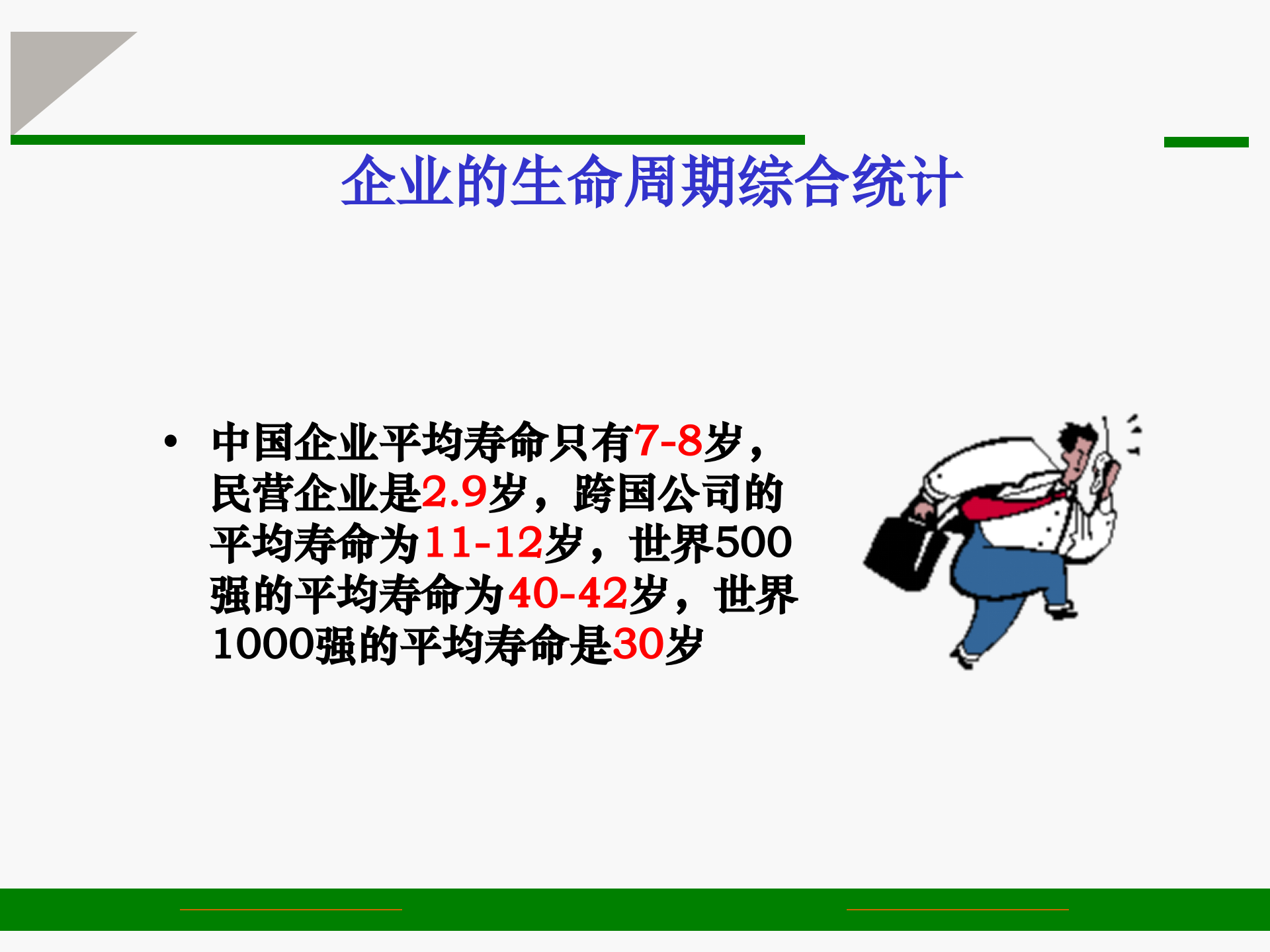 企业的生命周期综合统计

• 中国企业平均寿命只有7-8岁，民营企业是2.9岁，跨国公司的平均寿命为11-12岁，世界500强的平均寿命为40-42岁，世界1000强的平均寿命是30岁